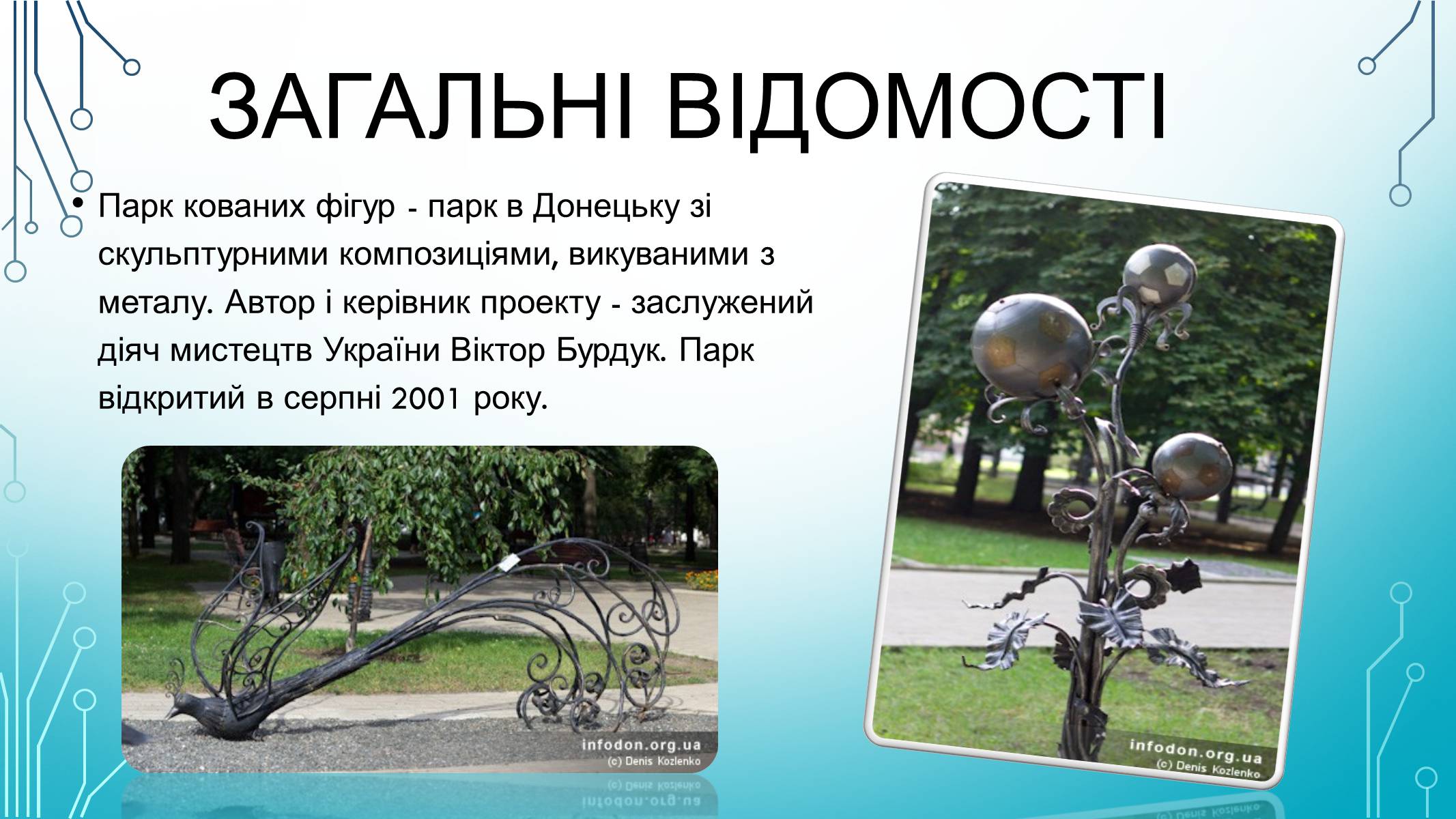 ЗАГАЛЬНІ ВІДОМОСТІ

• Парк кованих фігур - парк в Донецьку зі скульптурними композиціями, викуваними з металу. Автор і керівник проекту - заслужений діяч мистецтв України Віктор Бурдук. Парк відкритий в серпні 2001 року.

infodon.org.ua
(c) Denis Kozlenko

infodon.org.ua
(c) Denis Kozlenko